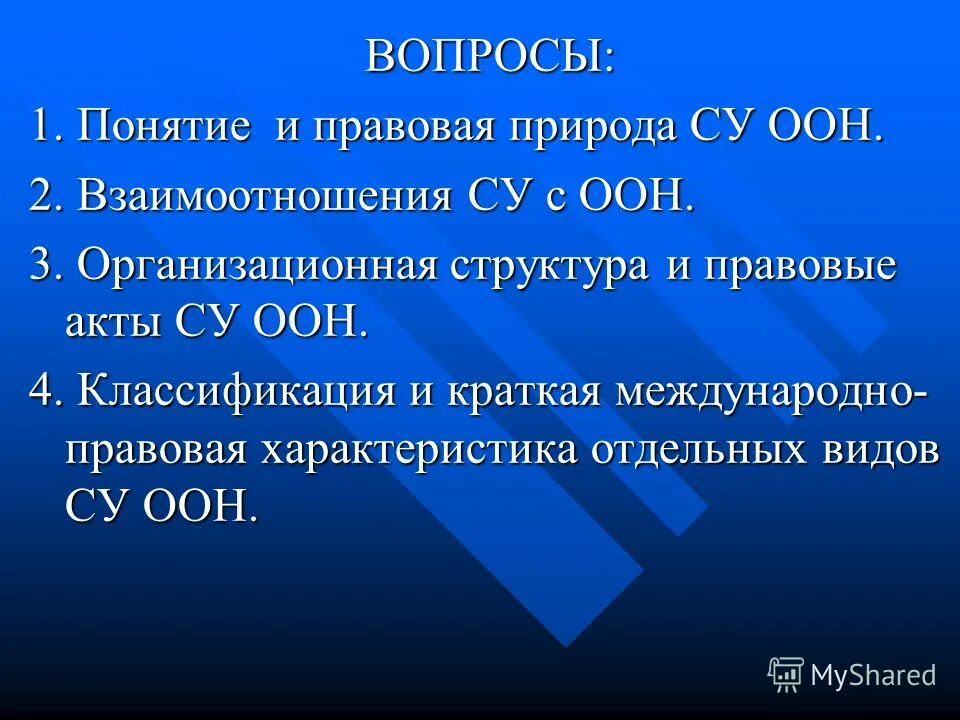 ВОПРОСЫ:

1. Понятие и правовая природа СУ ООН.

2. Взаимоотношения СУ с ООН.

3. Организационная структура и правовые акты СУ ООН.

4. Классификация и краткая международно-правовая характеристика отдельных видов СУ ООН.

MyShared